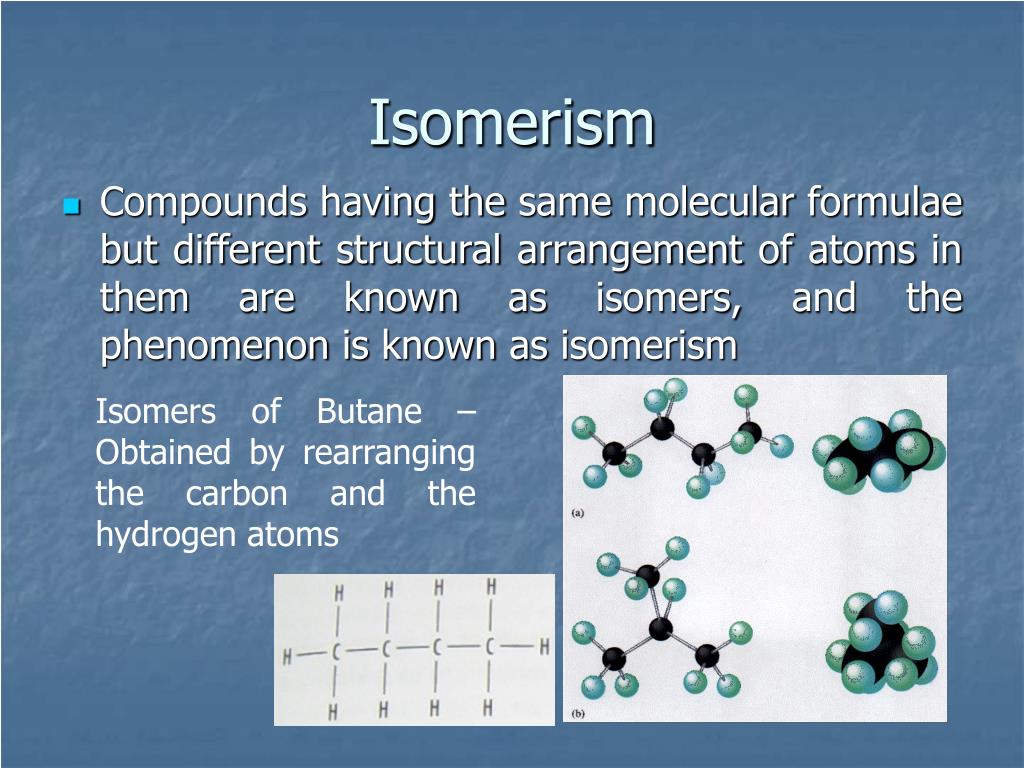 Isomerism

Compounds having the same molecular formulae but different structural arrangement of atoms in them are known as isomers, and the phenomenon is known as isomerism

Isomers of Butane – Obtained by rearranging the carbon and the hydrogen atoms

H H H H
H—C—C—C—C—H
H H H H

(a)

(b)